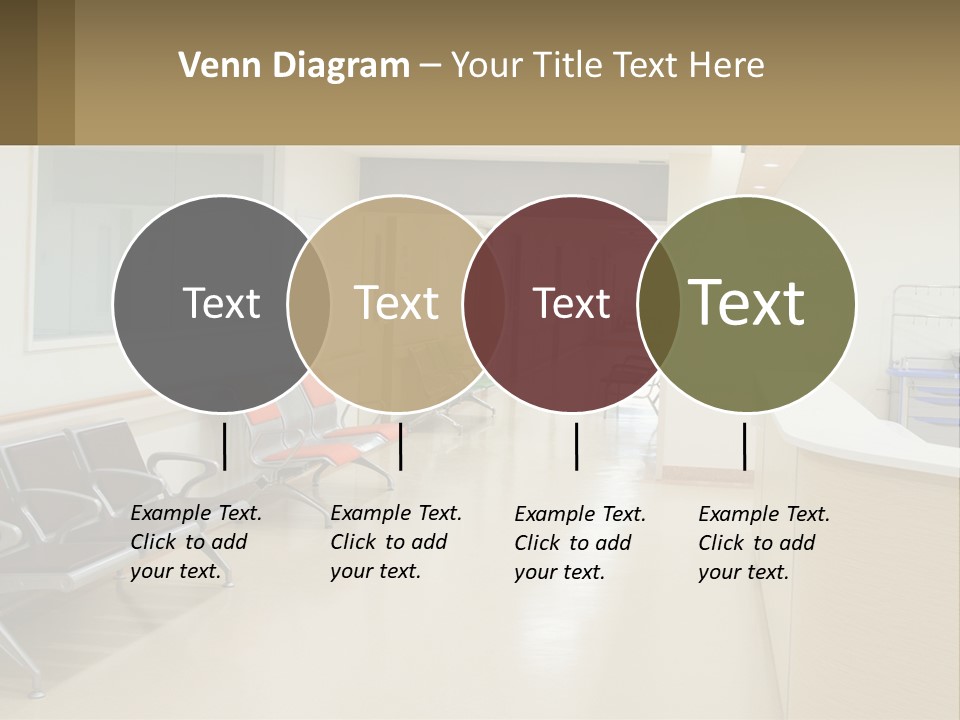 Venn Diagram – Your Title Text Here

Text

Text

Text

Text

Example Text. Click to add your text.

Example Text. Click to add your text.

Example Text. Click to add your text.

Example Text. Click to add your text.